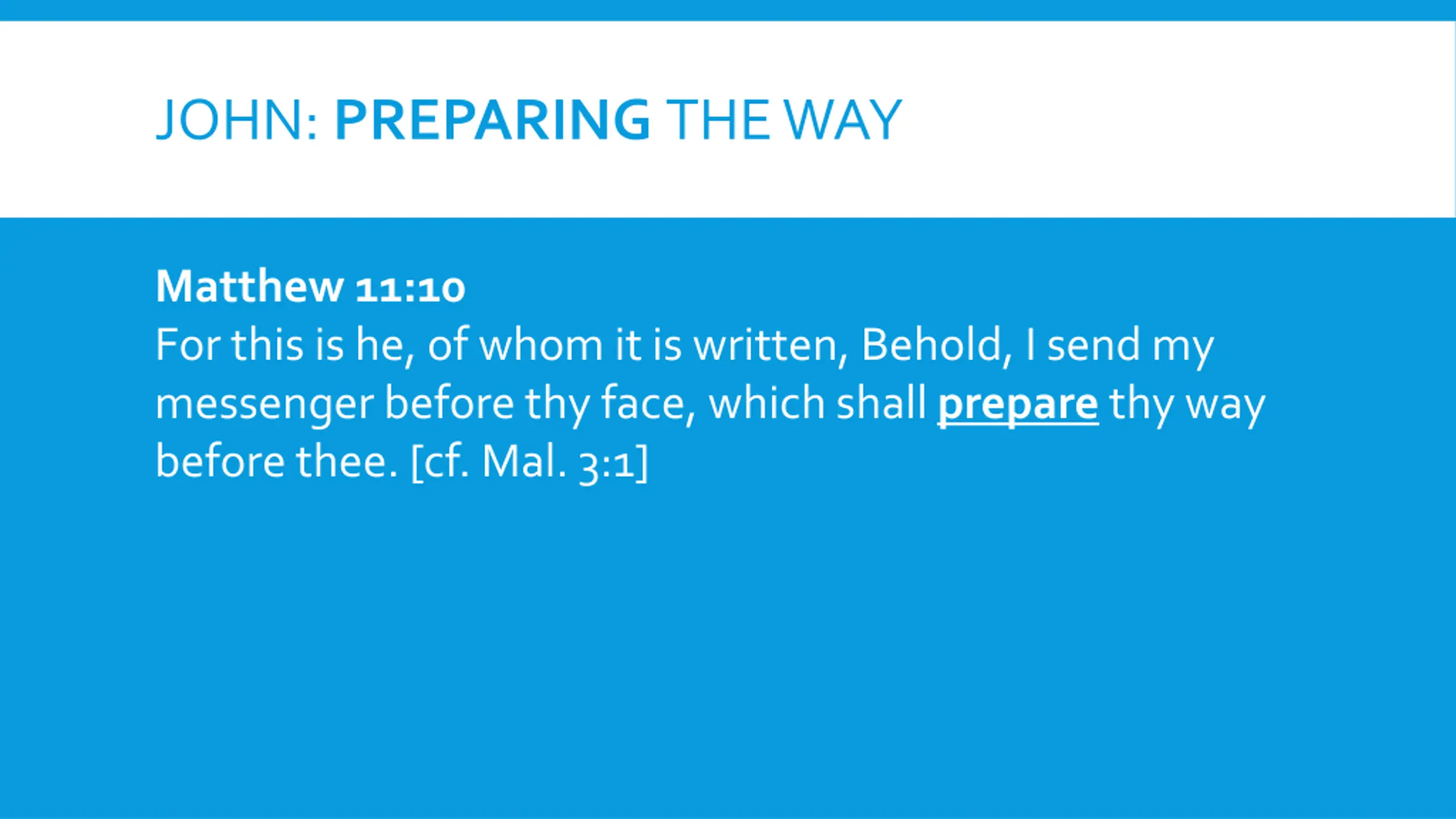 JOHN: PREPARING THE WAY

Matthew 11:10
For this is he, of whom it is written, Behold, I send my messenger before thy face, which shall prepare thy way before thee. [cf. Mal. 3:1]